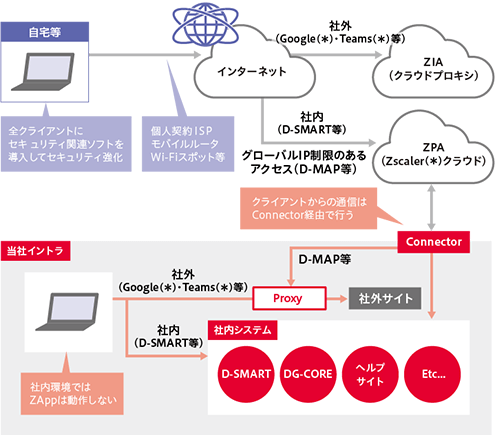 自宅等

全クライアントに
セキュリティ関連ソフトを
導入してセキュリティ強化

個人契約ISP
モバイルルータ
Wi-Fiスポット等

インターネット

社外
（Google（＊）・Teams（＊）等）

ZIA
（クラウドプロキシ）

社内
（D-SMART等）

グローバルIP制限のある
アクセス（D-MAP等）

ZPA
（Zscaler（＊）クラウド）

クライアントからの通信は
Connector経由で行う

Connector

当社イントラ

D-MAP等

社外
（Google（＊）・Teams（＊）等）

Proxy

社外サイト

社内
（D-SMART等）

社内システム

D-SMART

DG-CORE

ヘルプ
サイト

Etc...

社内環境では
ZAppは動作しない